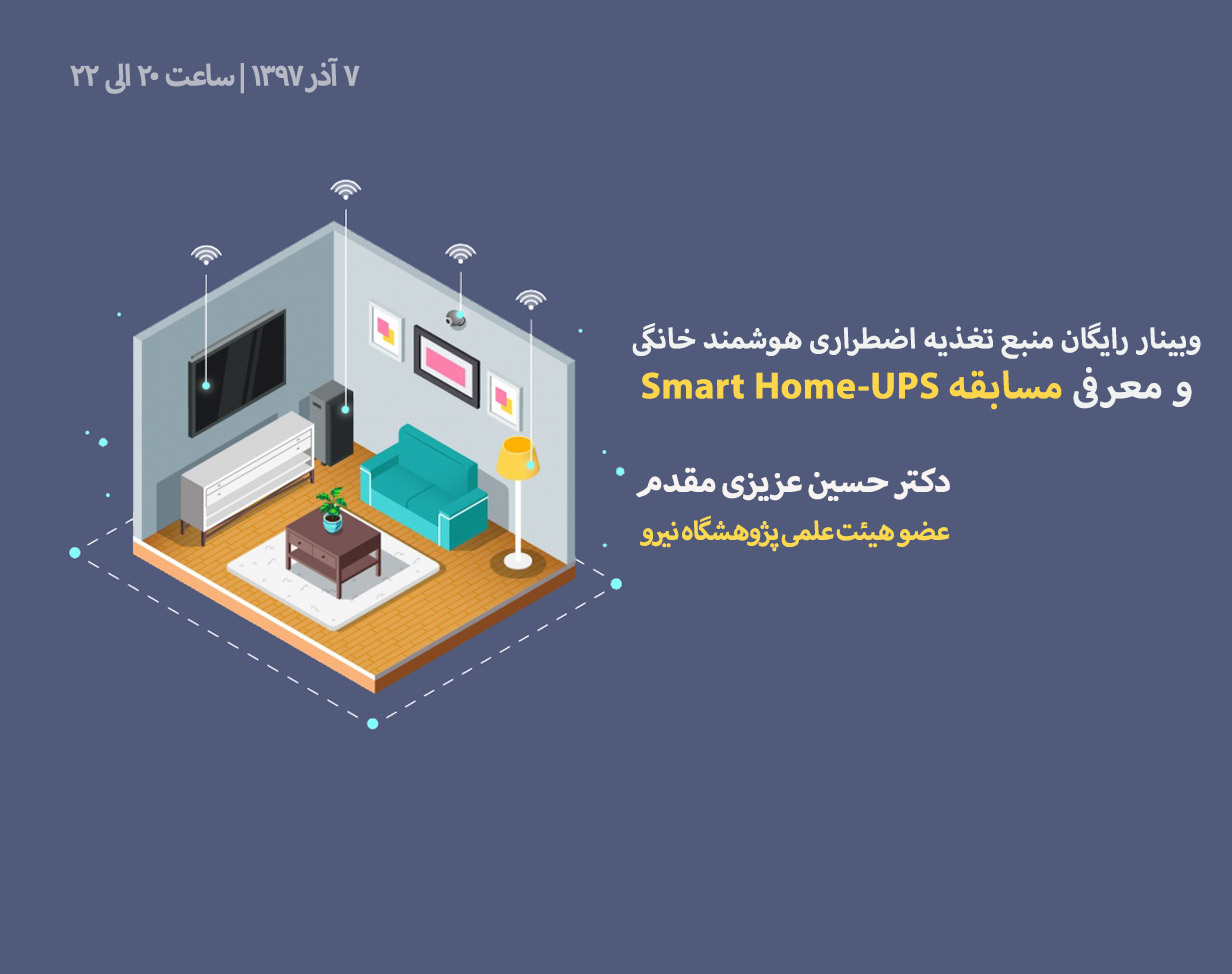 ۷ آذر ۱۳۹۷ | ساعت ۲۰ الی ۲۲

وبینار رایگان منبع تغذیه اضطراری هوشمند خانگی
و معرفی مسابقه Smart Home-UPS

دکتر حسین عزیزی مقدم
عضو هیئت علمی پژوهشگاه نیرو